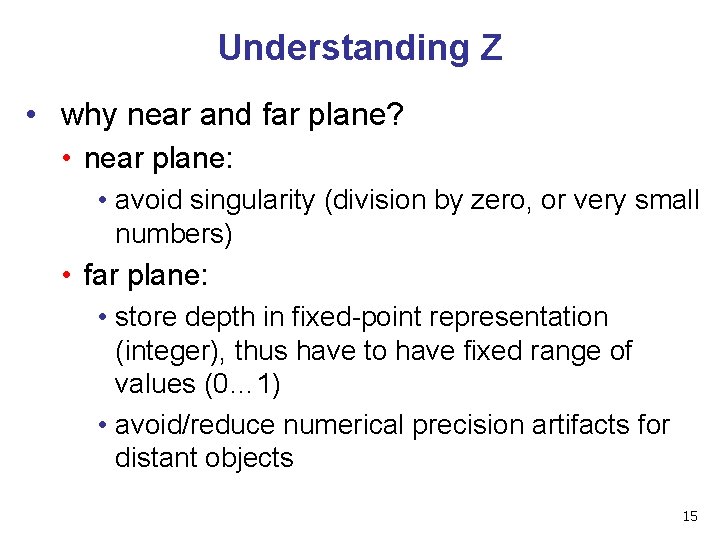 Understanding Z

• why near and far plane?
  • near plane:
    • avoid singularity (division by zero, or very small numbers)
  • far plane:
    • store depth in fixed-point representation (integer), thus have to have fixed range of values (0…1)
    • avoid/reduce numerical precision artifacts for distant objects

15